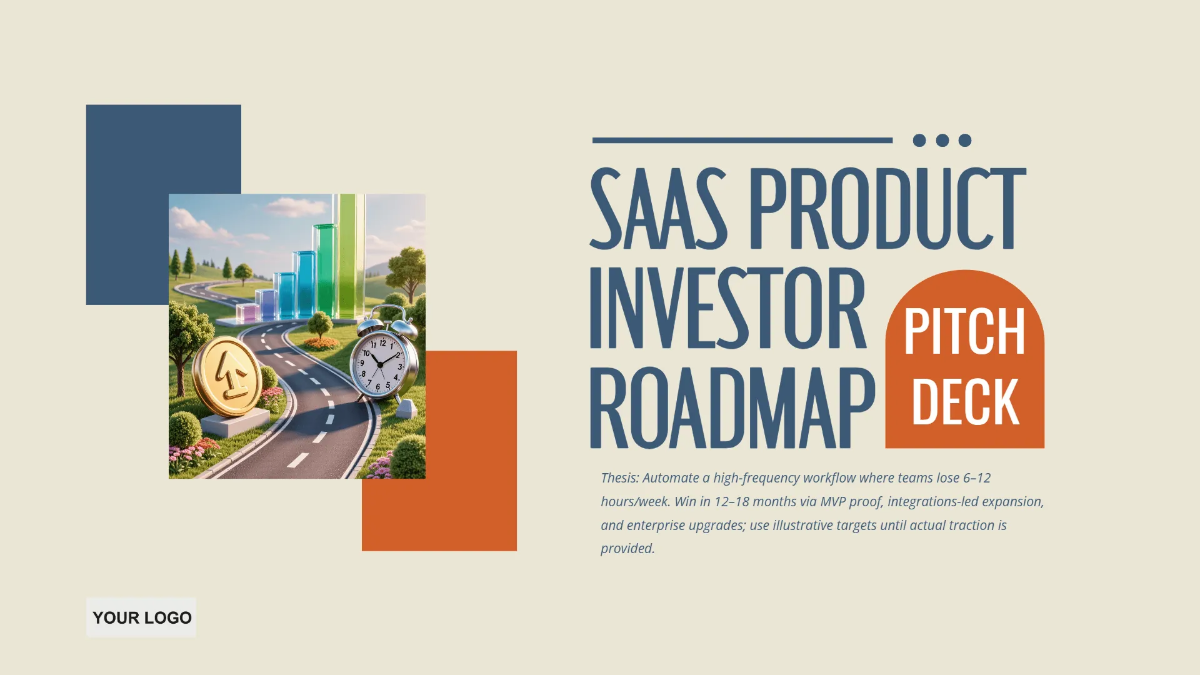 SAAS PRODUCT INVESTOR ROADMAP

PITCH DECK

Thesis: Automate a high-frequency workflow where teams lose 6–12 hours/week. Win in 12–18 months via MVP proof, integrations-led expansion, and enterprise upgrades; use illustrative targets until actual traction is provided.

YOUR LOGO